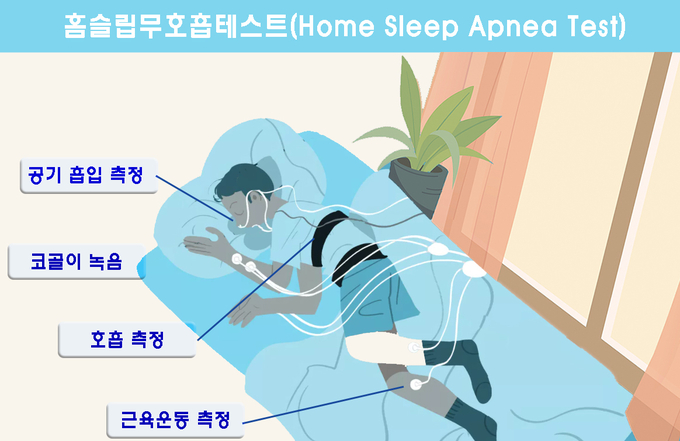 홈슬립무호흡테스트(Home Sleep Apnea Test)

공기 흡입 측정

코골이 녹음

호흡 측정

근육운동 측정